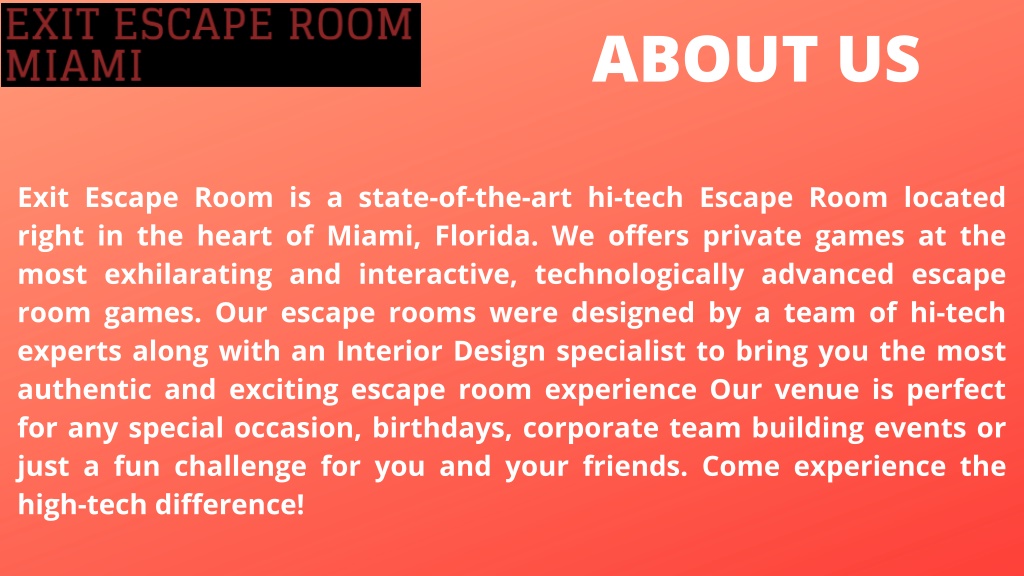 EXIT ESCAPE ROOM MIAMI

ABOUT US

Exit Escape Room is a state-of-the-art hi-tech Escape Room located right in the heart of Miami, Florida. We offers private games at the most exhilarating and interactive, technologically advanced escape room games. Our escape rooms were designed by a team of hi-tech experts along with an Interior Design specialist to bring you the most authentic and exciting escape room experience Our venue is perfect for any special occasion, birthdays, corporate team building events or just a fun challenge for you and your friends. Come experience the high-tech difference!